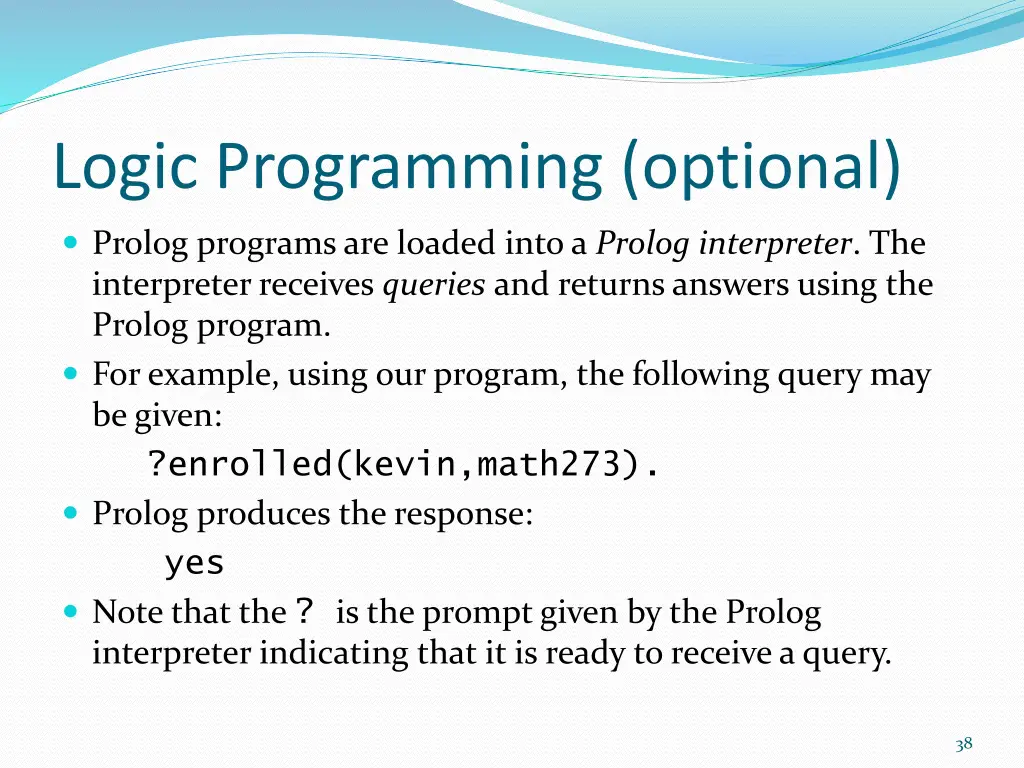 Logic Programming (optional)

Prolog programs are loaded into a Prolog interpreter. The interpreter receives queries and returns answers using the Prolog program.

For example, using our program, the following query may be given:

?enrolled(kevin,math273).

Prolog produces the response:

yes

Note that the ? is the prompt given by the Prolog interpreter indicating that it is ready to receive a query.

38